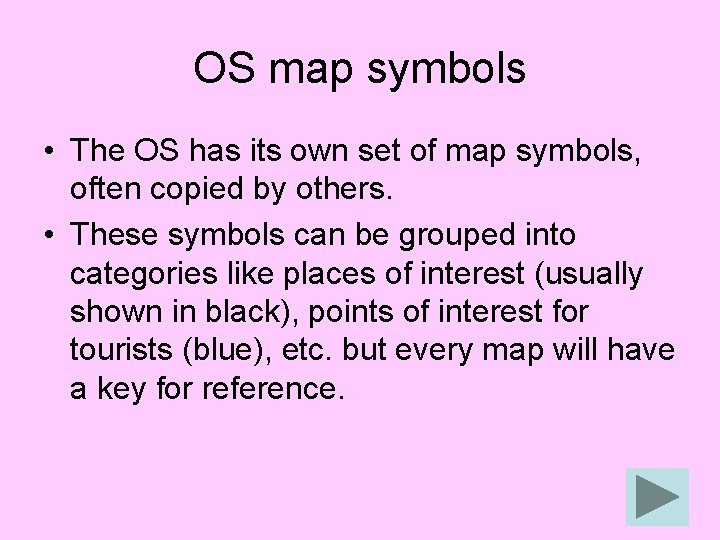 OS map symbols

• The OS has its own set of map symbols, often copied by others.

• These symbols can be grouped into categories like places of interest (usually shown in black), points of interest for tourists (blue), etc. but every map will have a key for reference.